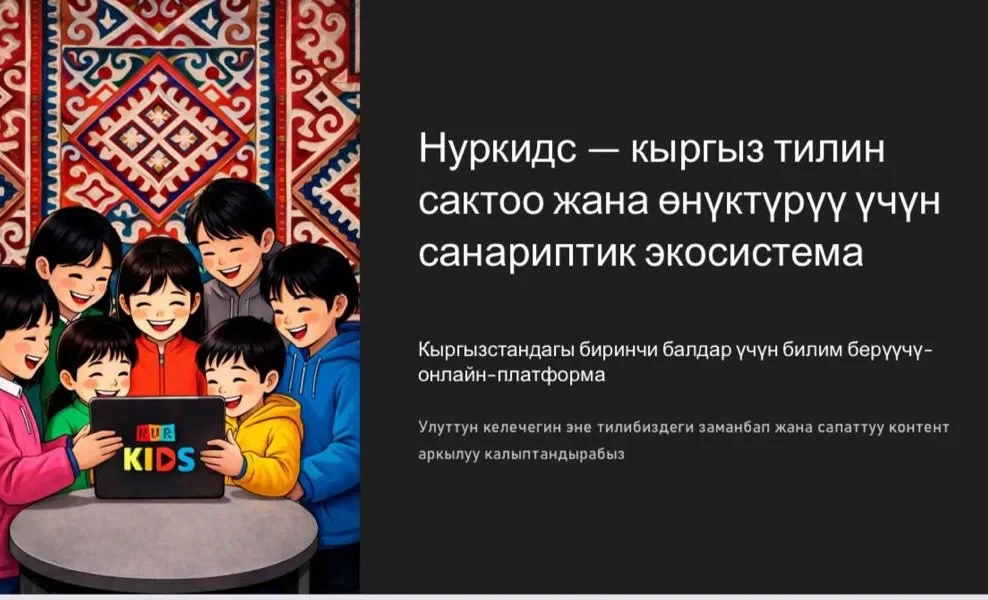 NUR KIDS

Нуркидс — кыргыз тилин сактоо жана өнүктүрүү үчүн санариптик экосистема

Кыргызстандагы биринчи балдар үчүн билим берүүчү-онлайн-платформа

Улуттун келечегин эне тилибиздеги заманбап жана сапаттуу контент аркылуу калыптандырабыз